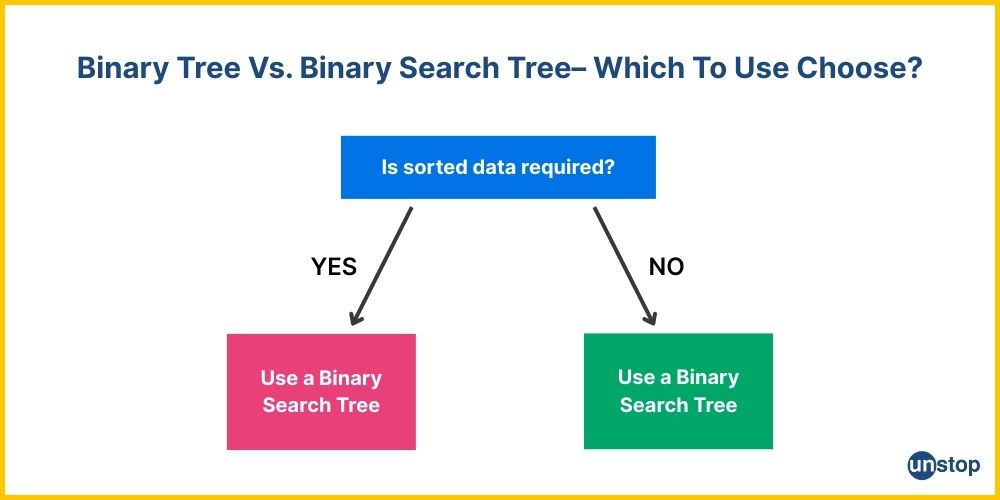 Binary Tree Vs. Binary Search Tree– Which To Use Choose?

Is sorted data required?

YES

NO

Use a Binary Search Tree

Use a Binary Search Tree

unstop